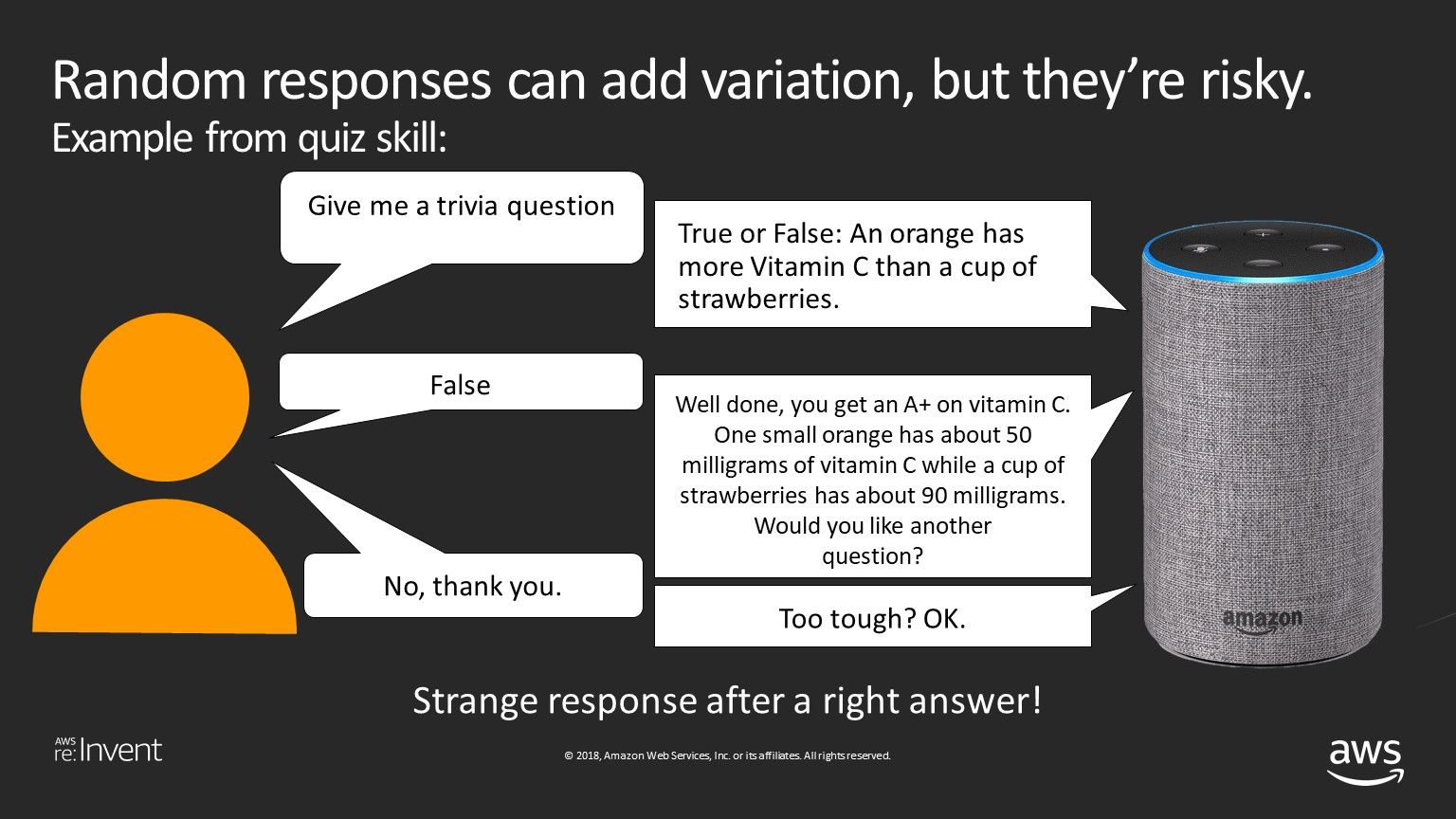 Random responses can add variation, but they're risky.
Example from quiz skill:

Give me a trivia question

True or False: An orange has more Vitamin C than a cup of strawberries.

False

Well done, you get an A+ on vitamin C. One small orange has about 50 milligrams of vitamin C while a cup of strawberries has about 90 milligrams. Would you like another question?

No, thank you.

Too tough? OK.

amazon

Strange response after a right answer!

AWS re:Invent

© 2018, Amazon Web Services, Inc. or its affiliates. All rights reserved.

aws